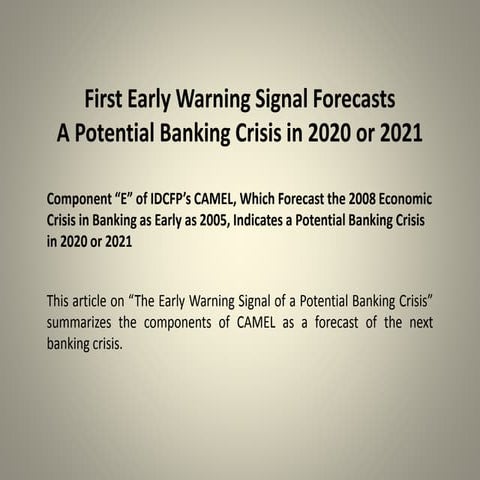 First Early Warning Signal Forecasts
A Potential Banking Crisis in 2020 or 2021

Component “E” of IDCFP’s CAMEL, Which Forecast the 2008 Economic Crisis in Banking as Early as 2005, Indicates a Potential Banking Crisis in 2020 or 2021

This article on “The Early Warning Signal of a Potential Banking Crisis” summarizes the components of CAMEL as a forecast of the next banking crisis.